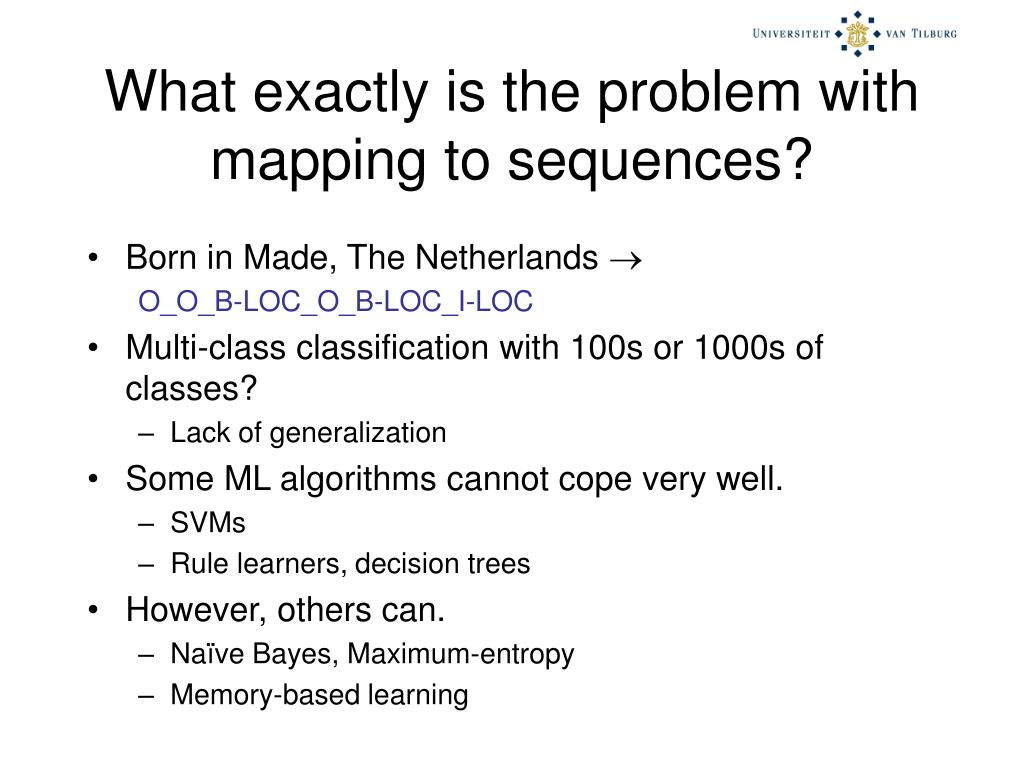 UNIVERSITEIT VAN TILBURG

What exactly is the problem with mapping to sequences?

• Born in Made, The Netherlands $\rightarrow$
O_O_B-LOC_O_B-LOC_I-LOC
• Multi-class classification with 100s or 1000s of classes?
– Lack of generalization
• Some ML algorithms cannot cope very well.
– SVMs
– Rule learners, decision trees
• However, others can.
– Naïve Bayes, Maximum-entropy
– Memory-based learning